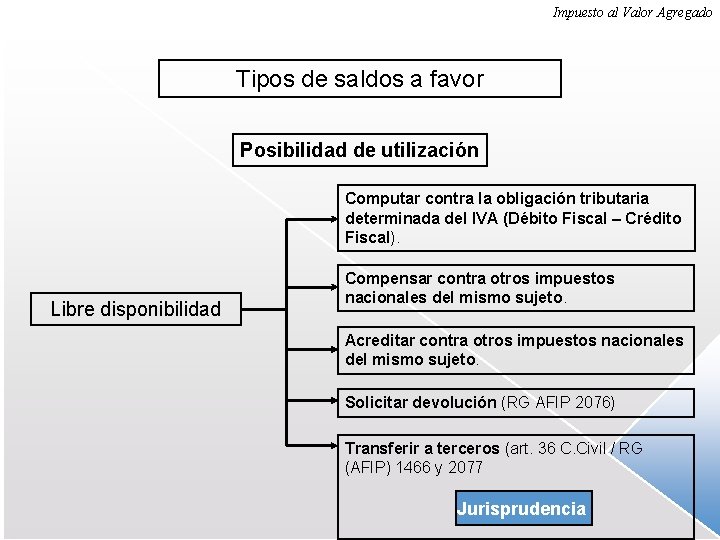 Impuesto al Valor Agregado

Tipos de saldos a favor

Posibilidad de utilización

Libre disponibilidad

Computar contra la obligación tributaria determinada del IVA (Débito Fiscal – Crédito Fiscal).

Compensar contra otros impuestos nacionales del mismo sujeto.

Acreditar contra otros impuestos nacionales del mismo sujeto.

Solicitar devolución (RG AFIP 2076)

Transferir a terceros (art. 36 C.Civil / RG (AFIP) 1466 y 2077

Jurisprudencia